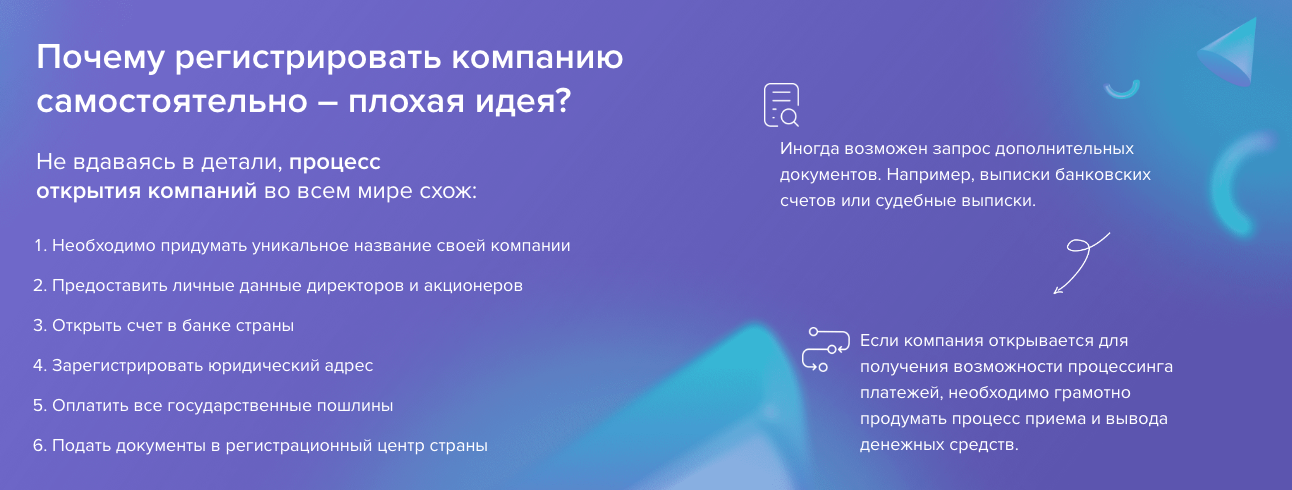 Почему регистрировать компанию самостоятельно – плохая идея?

Не вдаваясь в детали, процесс открытия компаний во всем мире схож:

1. Необходимо придумать уникальное название своей компании

2. Предоставить личные данные директоров и акционеров

3. Открыть счет в банке страны

4. Зарегистрировать юридический адрес

5. Оплатить все государственные пошлины

6. Подать документы в регистрационный центр страны

Иногда возможен запрос дополнительных документов. Например, выписки банковских счетов или судебные выписки.

Если компания открывается для получения возможности процессинга платежей, необходимо грамотно продумать процесс приема и вывода денежных средств.